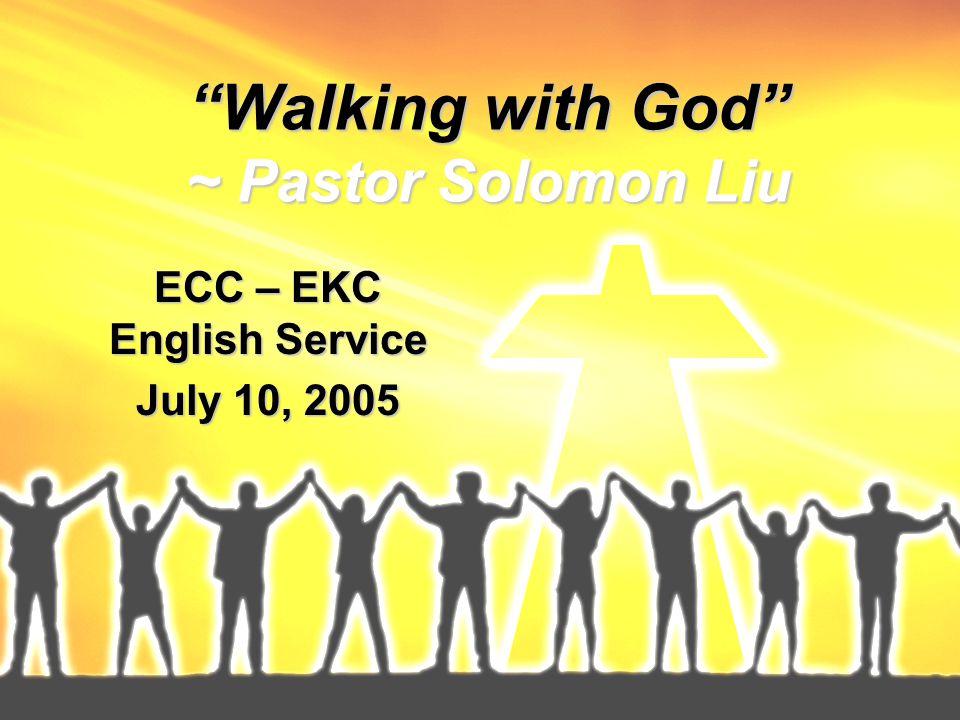 “Walking with God”
~ Pastor Solomon Liu

ECC – EKC
English Service
July 10, 2005